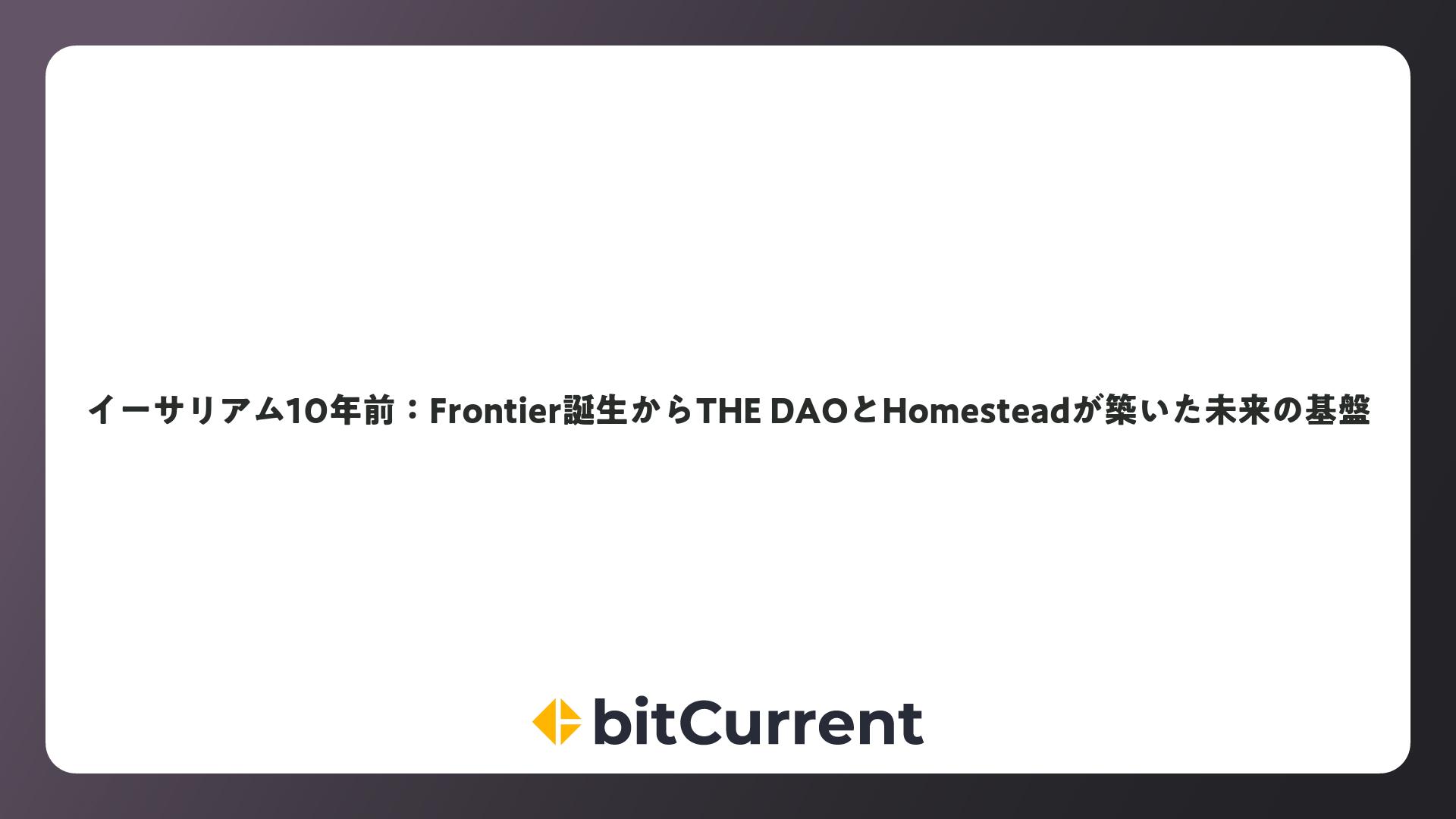 イーサリアム10年前：Frontier誕生からTHE DAOとHomesteadが築いた未来の基盤

bitCurrent